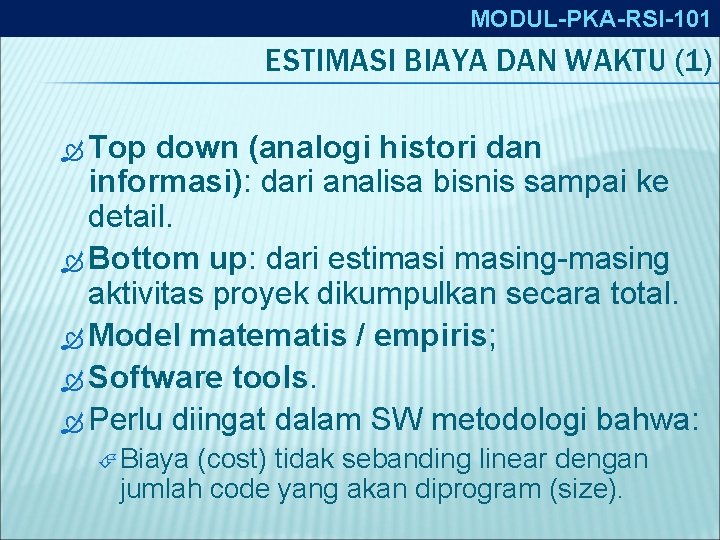 MODUL-PKA-RSI-101

ESTIMASI BIAYA DAN WAKTU (1)

Top down (analogi histori dan informasi): dari analisa bisnis sampai ke detail.

Bottom up: dari estimasi masing-masing aktivitas proyek dikumpulkan secara total.

Model matematis / empiris;

Software tools.

Perlu diingat dalam SW metodologi bahwa:

Biaya (cost) tidak sebanding linear dengan jumlah code yang akan diprogram (size).